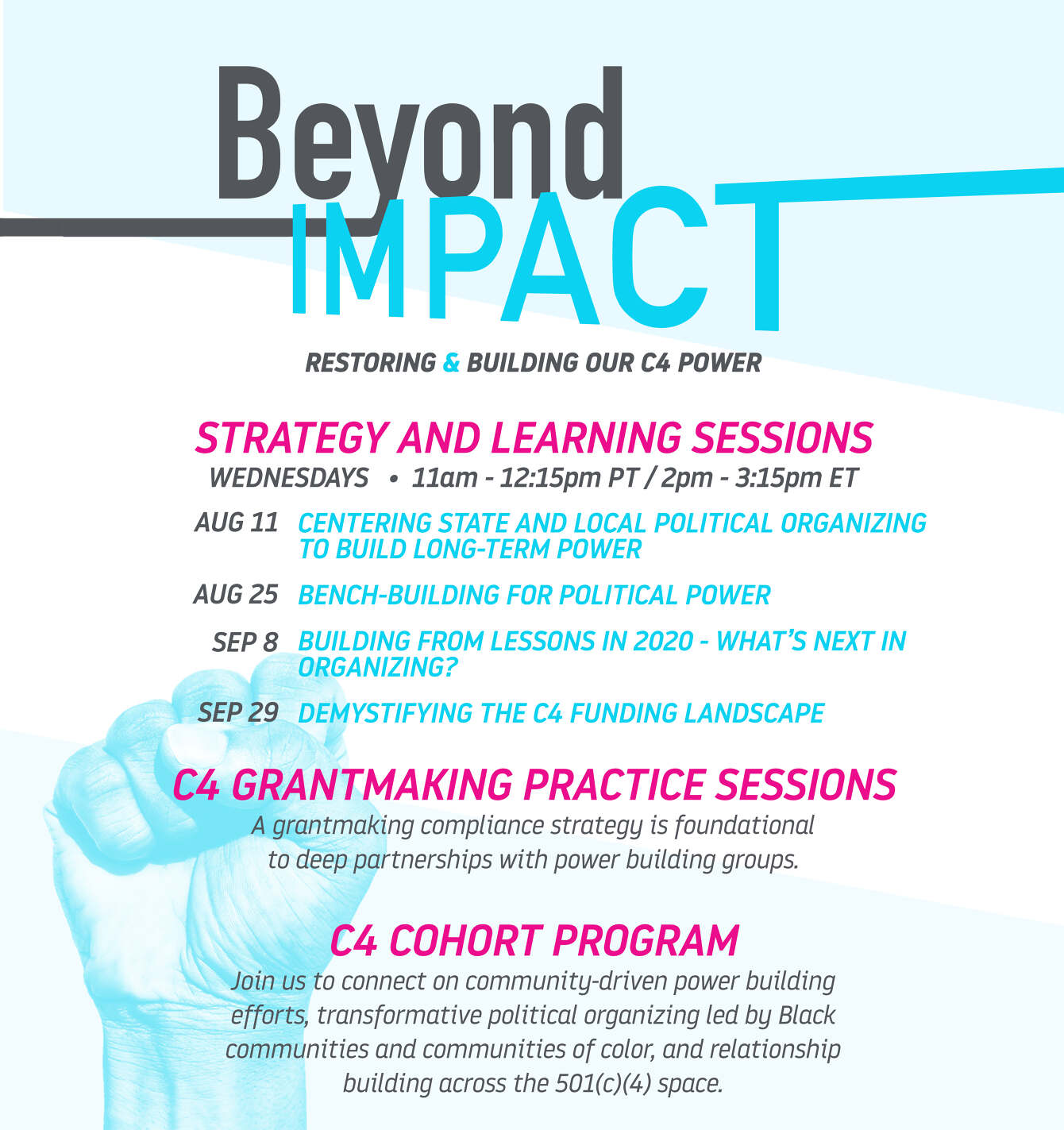 Beyond
IMPACT

RESTORING & BUILDING OUR C4 POWER

STRATEGY AND LEARNING SESSIONS
WEDNESDAYS • 11am - 12:15pm PT / 2pm - 3:15pm ET

AUG 11 CENTERING STATE AND LOCAL POLITICAL ORGANIZING TO BUILD LONG-TERM POWER

AUG 25 BENCH-BUILDING FOR POLITICAL POWER

SEP 8 BUILDING FROM LESSONS IN 2020 - WHAT'S NEXT IN ORGANIZING?

SEP 29 DEMYSTIFYING THE C4 FUNDING LANDSCAPE

C4 GRANTMAKING PRACTICE SESSIONS
A grantmaking compliance strategy is foundational to deep partnerships with power building groups.

C4 COHORT PROGRAM
Join us to connect on community-driven power building efforts, transformative political organizing led by Black communities and communities of color, and relationship building across the 501(c)(4) space.